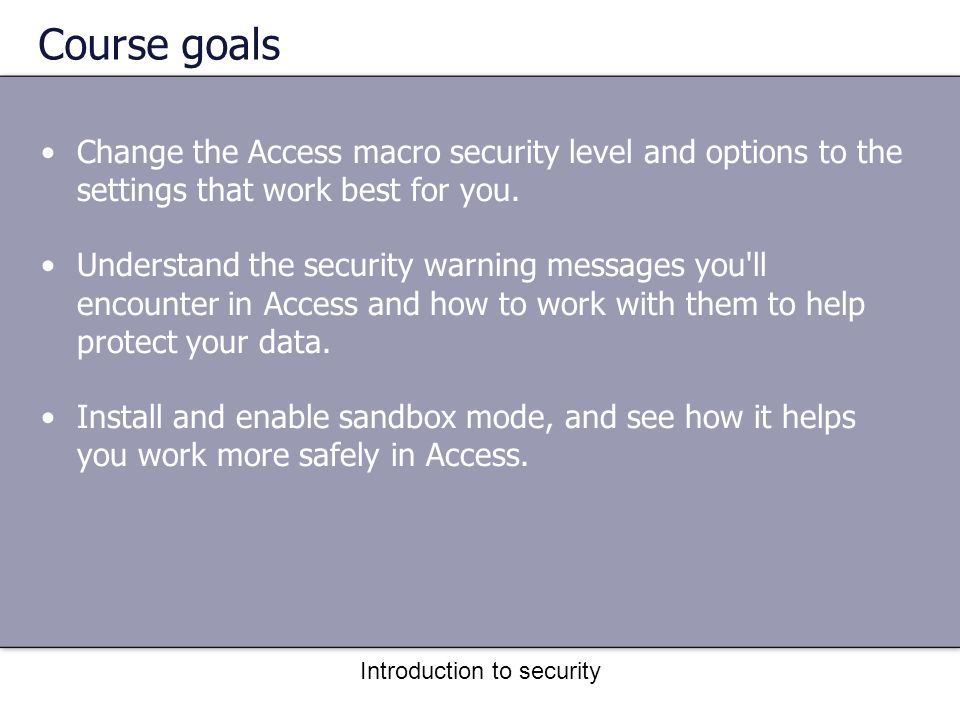 Course goals

• Change the Access macro security level and options to the settings that work best for you.

• Understand the security warning messages you'll encounter in Access and how to work with them to help protect your data.

• Install and enable sandbox mode, and see how it helps you work more safely in Access.

Introduction to security